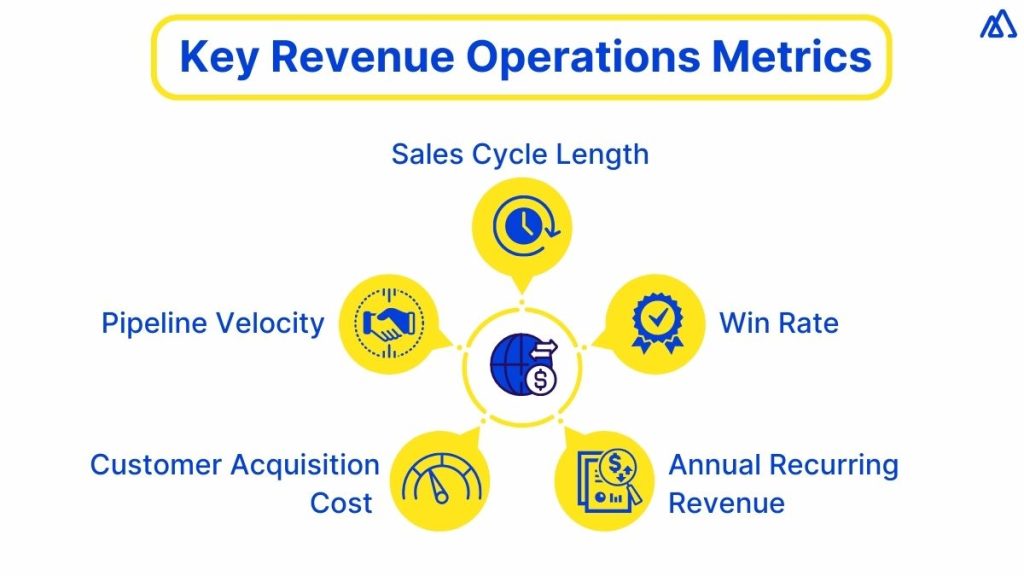 Key Revenue Operations Metrics

Sales Cycle Length

Pipeline Velocity

Win Rate

Customer Acquisition Cost

Annual Recurring Revenue